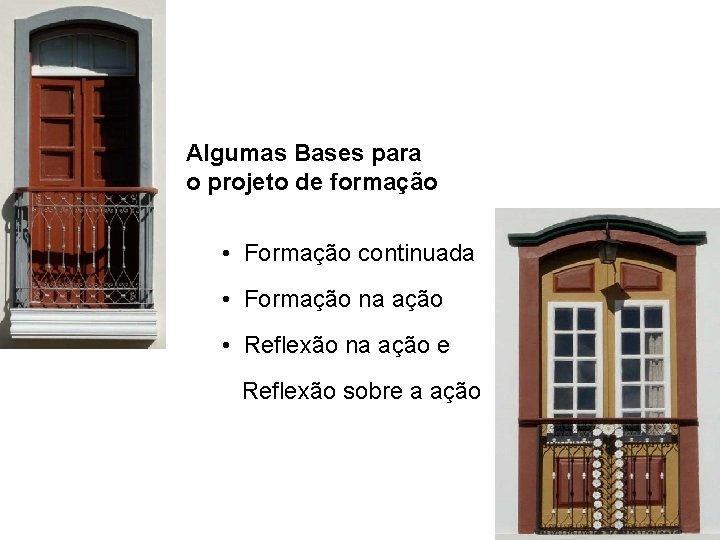 Algumas Bases para o projeto de formação

• Formação continuada
• Formação na ação
• Reflexão na ação e Reflexão sobre a ação